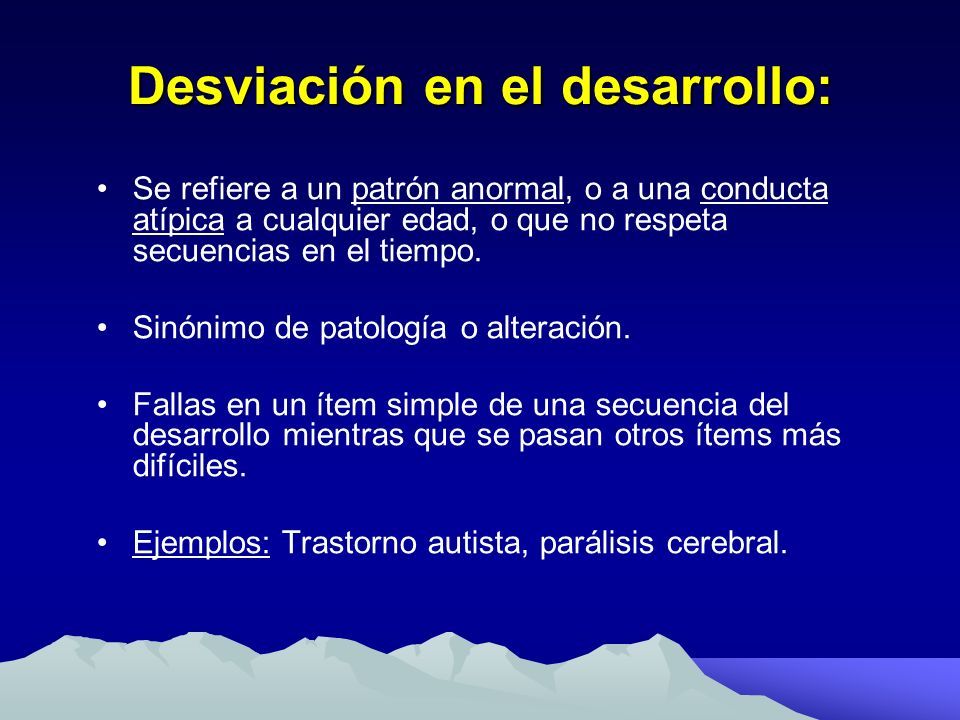 Desviación en el desarrollo:

• Se refiere a un patrón anormal, o a una conducta atípica a cualquier edad, o que no respeta secuencias en el tiempo.

• Sinónimo de patología o alteración.

• Fallas en un ítem simple de una secuencia del desarrollo mientras que se pasan otros ítems más difíciles.

• Ejemplos: Trastorno autista, parálisis cerebral.